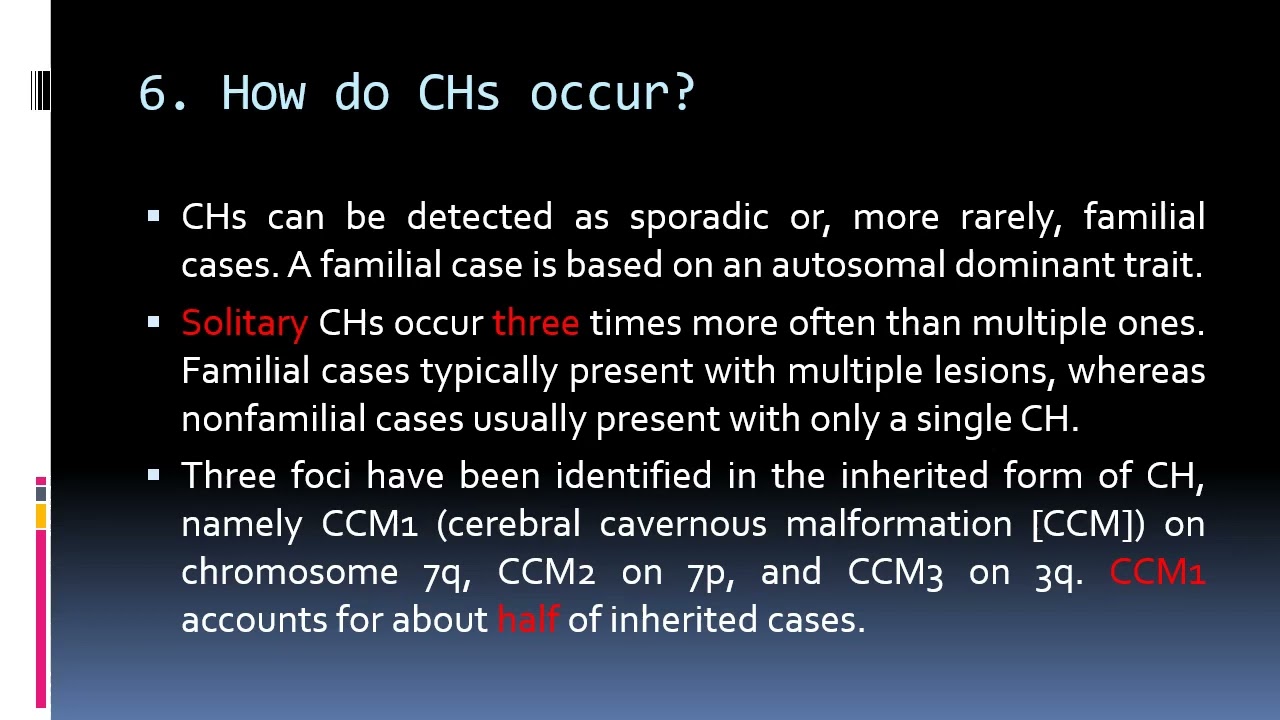 6. How do CHs occur?

▪ CHs can be detected as sporadic or, more rarely, familial cases. A familial case is based on an autosomal dominant trait.

▪ Solitary CHs occur three times more often than multiple ones. Familial cases typically present with multiple lesions, whereas nonfamilial cases usually present with only a single CH.

▪ Three foci have been identified in the inherited form of CH, namely CCM1 (cerebral cavernous malformation [CCM]) on chromosome 7q, CCM2 on 7p, and CCM3 on 3q. CCM1 accounts for about half of inherited cases.